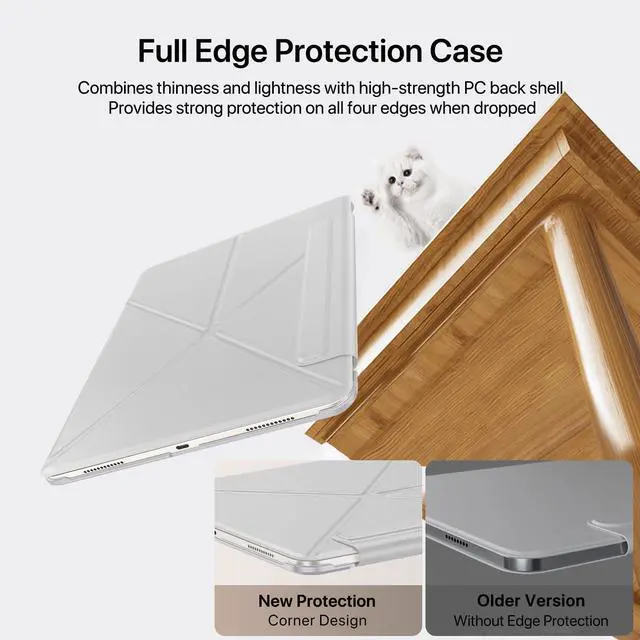 Full Edge Protection Case

Combines thinness and lightness with high-strength PC back shell
Provides strong protection on all four edges when dropped

New Protection
Corner Design

Older Version
Without Edge Protection